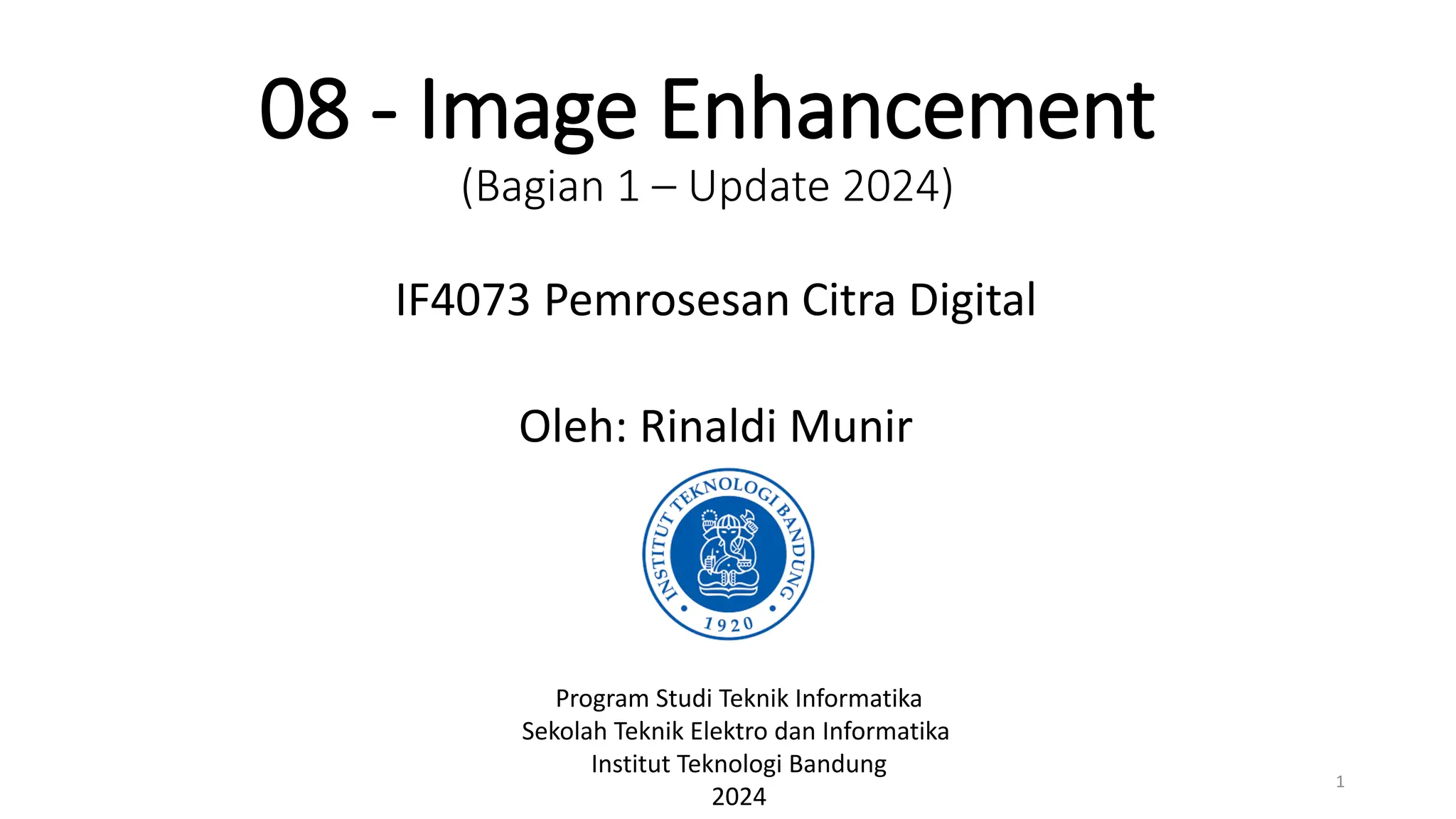 08 - Image Enhancement
(Bagian 1 – Update 2024)

IF4073 Pemrosesan Citra Digital

Oleh: Rinaldi Munir

INSTITUT TEKNOLOGI BANDUNG
1920

Program Studi Teknik Informatika
Sekolah Teknik Elektro dan Informatika
Institut Teknologi Bandung
2024

1